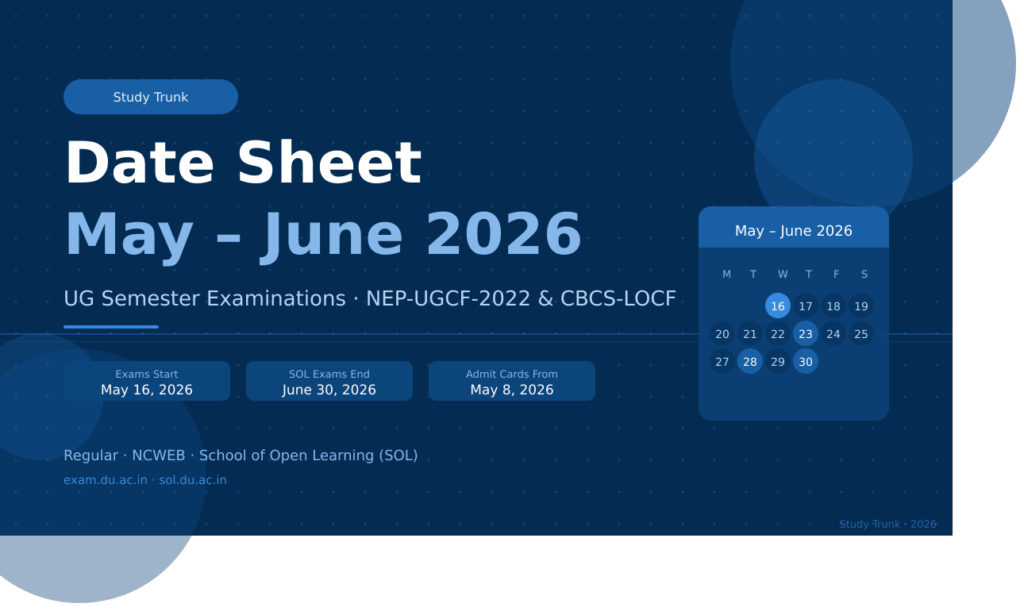 Study Trunk

Date Sheet
May – June 2026

UG Semester Examinations · NEP-UGCF-2022 & CBCS-LOCF

Exams Start
May 16, 2026

SOL Exams End
June 30, 2026

Admit Cards From
May 8, 2026

Regular · NCWEB · School of Open Learning (SOL)

exam.du.ac.in · sol.du.ac.in

May – June 2026

| M | T | W | T | F | S |
|---|---|---|---|---|---|
| | | 16 | 17 | 18 | 19 |
| 20 | 21 | 22 | 23 | 24 | 25 |
| 27 | 28 | 29 | 30 | | |

Study Trunk · 2026